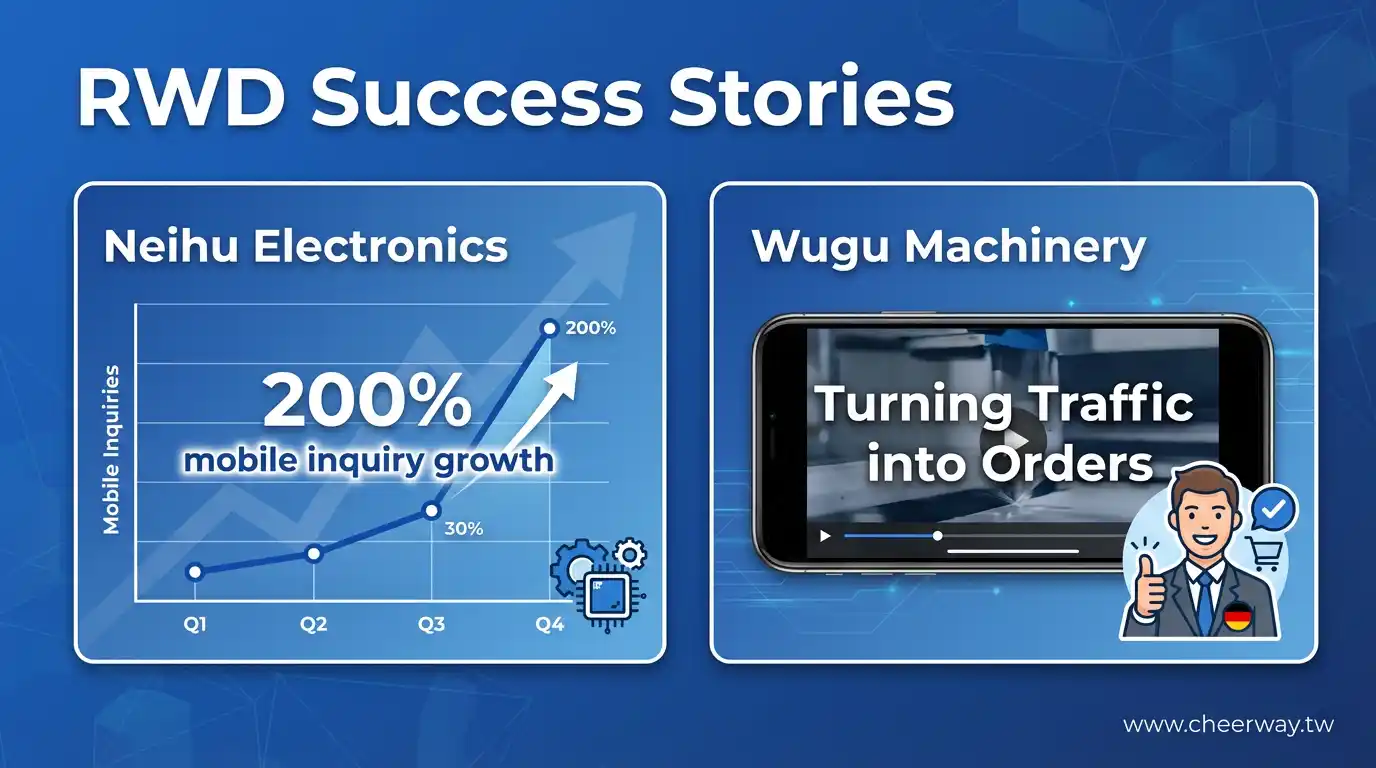 RWD Success Stories

Neihu Electronics

Mobile Inquiries

200%

200%
mobile inquiry growth

30%

Q1 Q2 Q3 Q4

Wugu Machinery

Turning Traffic into Orders

www.cheerway.tw